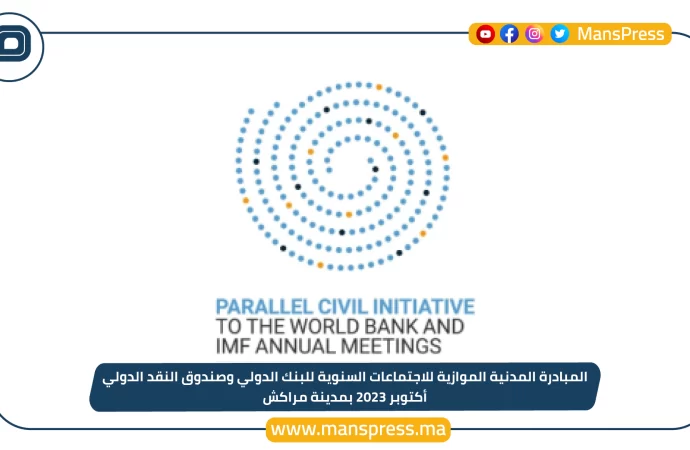 MansPress

PARALLEL CIVIL INITIATIVE
TO THE WORLD BANK AND
IMF ANNUAL MEETINGS

المبادرة المدنية الموازية للاجتماعات السنوية للبنك الدولي وصندوق النقد الدولي
أكتوبر 2023 بمدينة مراكش

www.manspress.ma